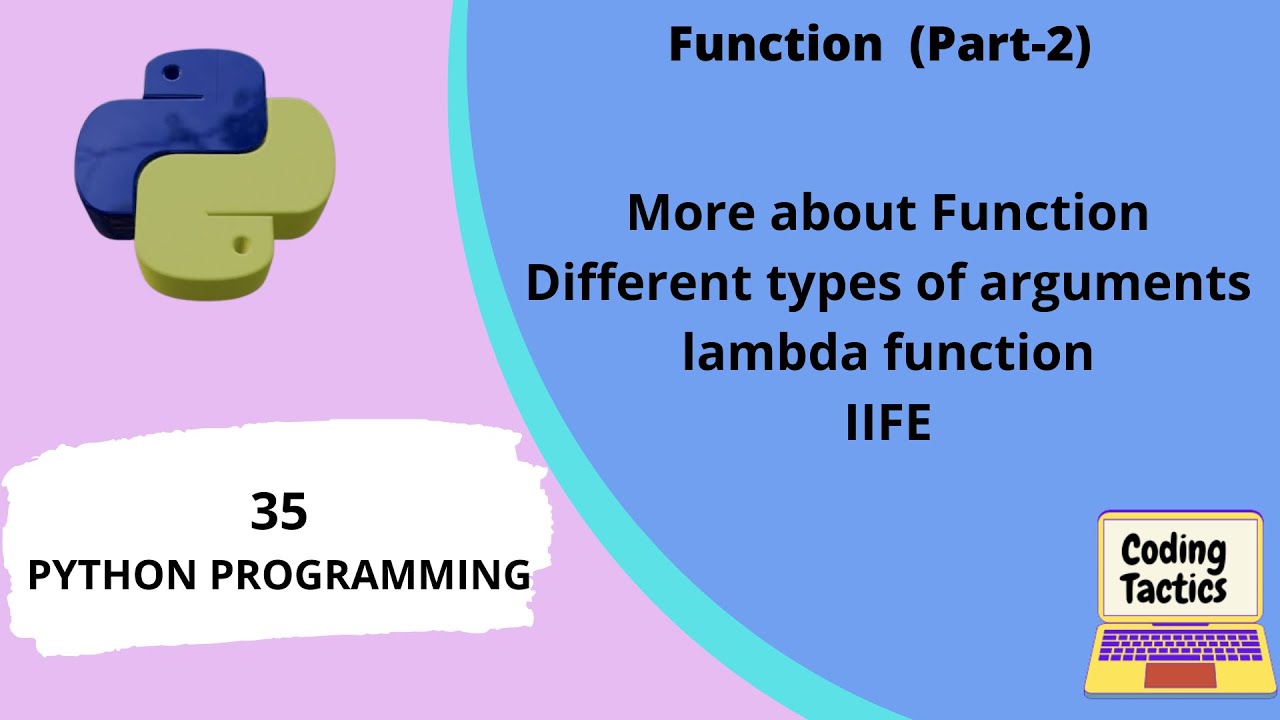 Function (Part-2)

More about Function
Different types of arguments
lambda function
IIFE

35
PYTHON PROGRAMMING

Coding
Tactics